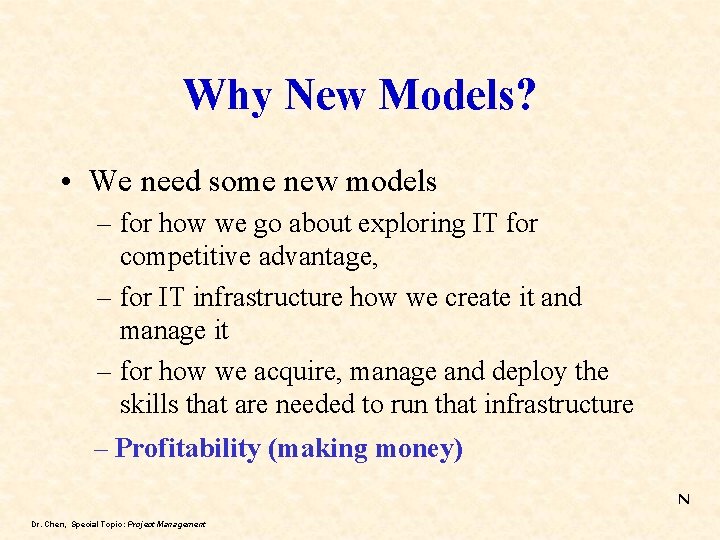 Why New Models?

• We need some new models
– for how we go about exploring IT for competitive advantage,
– for IT infrastructure how we create it and manage it
– for how we acquire, manage and deploy the skills that are needed to run that infrastructure
– Profitability (making money)

N

Dr. Chen, Special Topic: Project Management